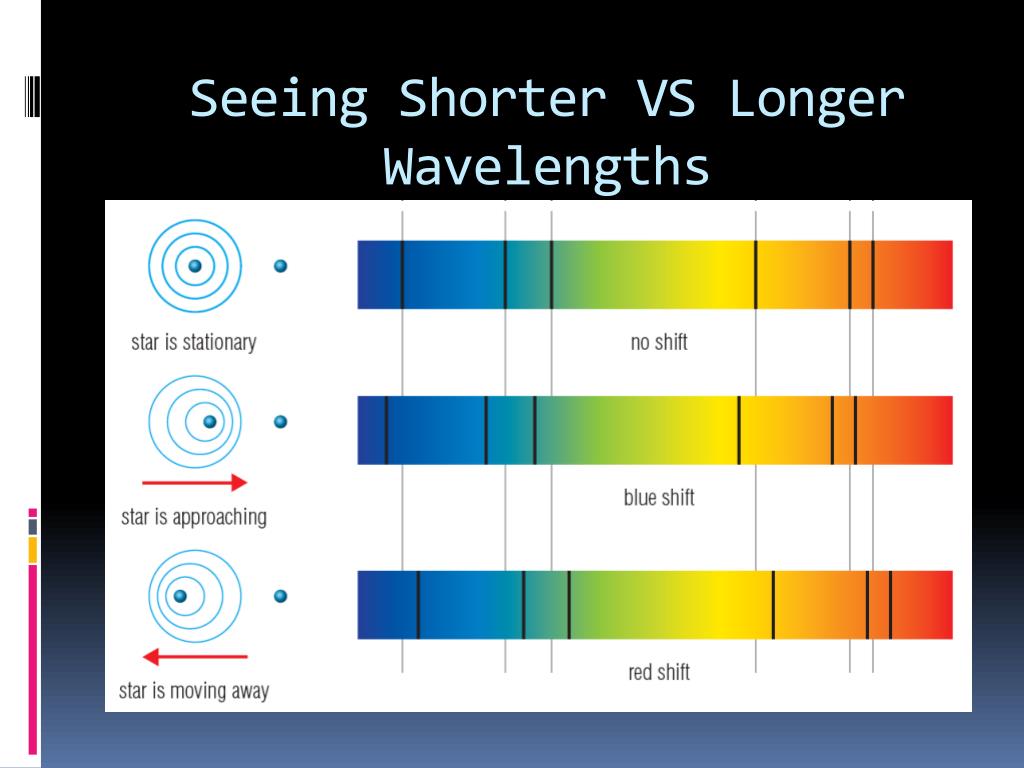 Seeing Shorter VS Longer Wavelengths

star is stationary

no shift

star is approaching

blue shift

star is moving away

red shift